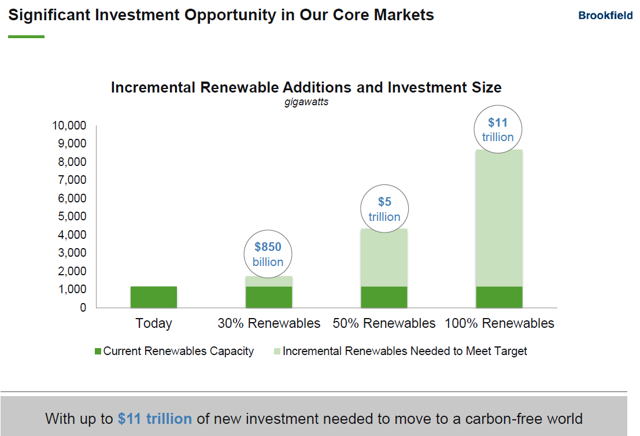 Significant Investment Opportunity in Our Core Markets

Brookfield

Incremental Renewable Additions and Investment Size
gigawatts

10,000
9,000
8,000
7,000
6,000
5,000
4,000
3,000
2,000
1,000
0

$850 billion

$5 trillion

$11 trillion

Today
30% Renewables
50% Renewables
100% Renewables

Current Renewables Capacity
Incremental Renewables Needed to Meet Target

With up to $11 trillion of new investment needed to move to a carbon-free world